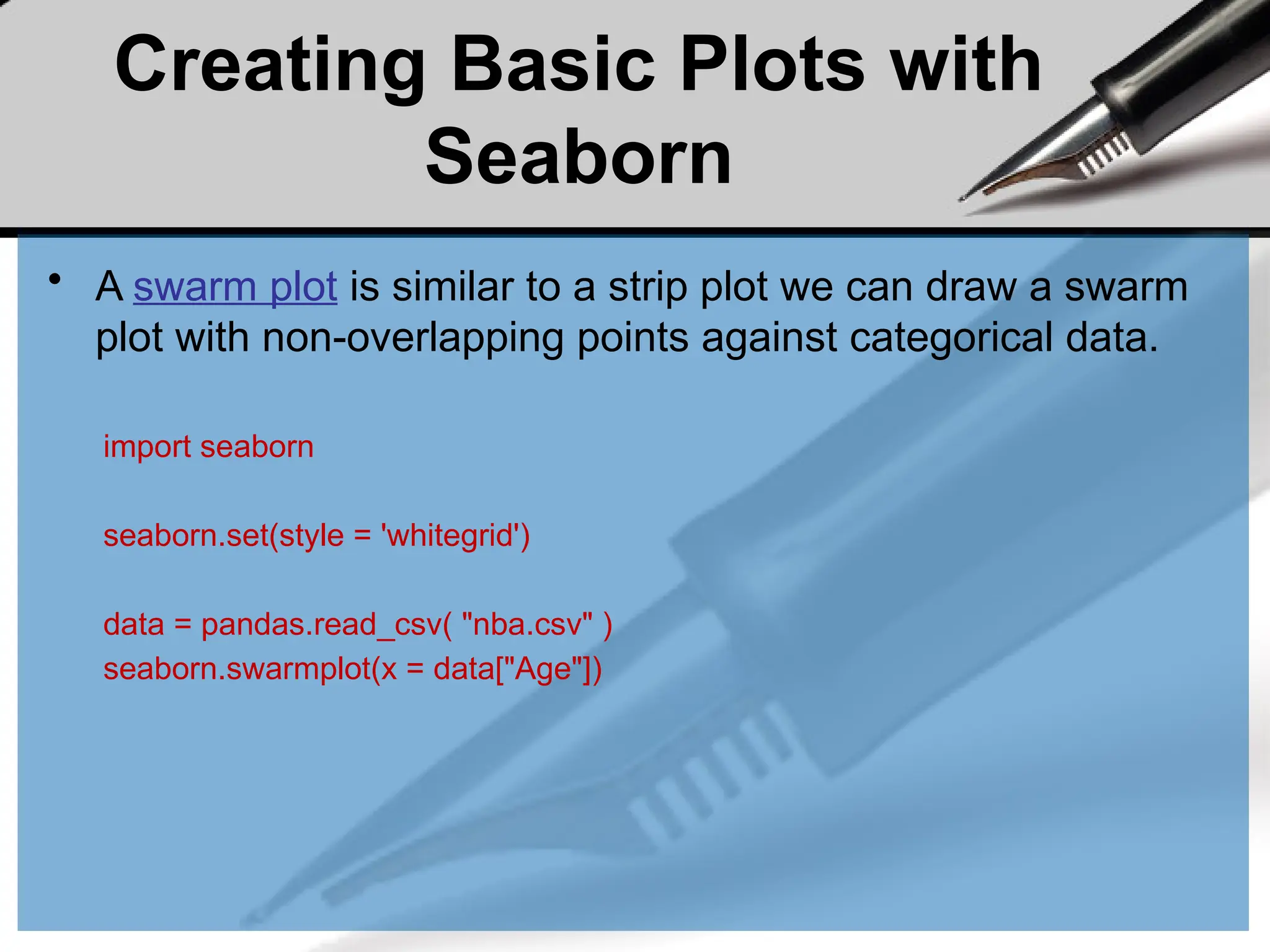 Creating Basic Plots with Seaborn

• A swarm plot is similar to a strip plot we can draw a swarm plot with non-overlapping points against categorical data.

import seaborn

seaborn.set(style = 'whitegrid')

data = pandas.read_csv( "nba.csv" )
seaborn.swarmplot(x = data["Age"])